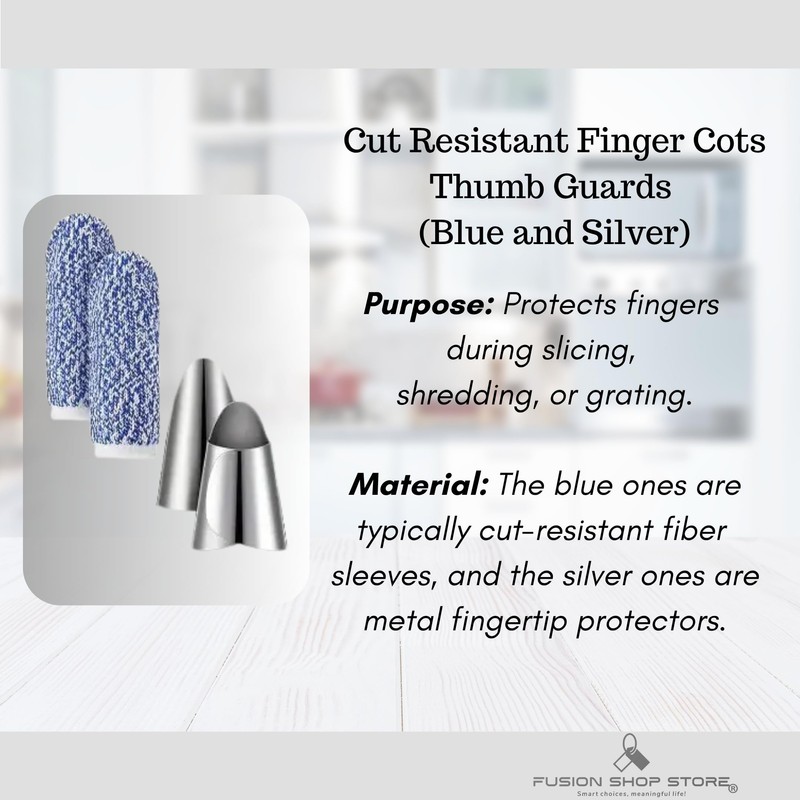 Cut Resistant Finger Cots Thumb Guards (Blue and Silver)

Purpose: Protects fingers during slicing, shredding, or grating.

Material: The blue ones are typically cut-resistant fiber sleeves, and the silver ones are metal fingertip protectors.

FUSION SHOP STORE®
Smart choices, meaningful life!